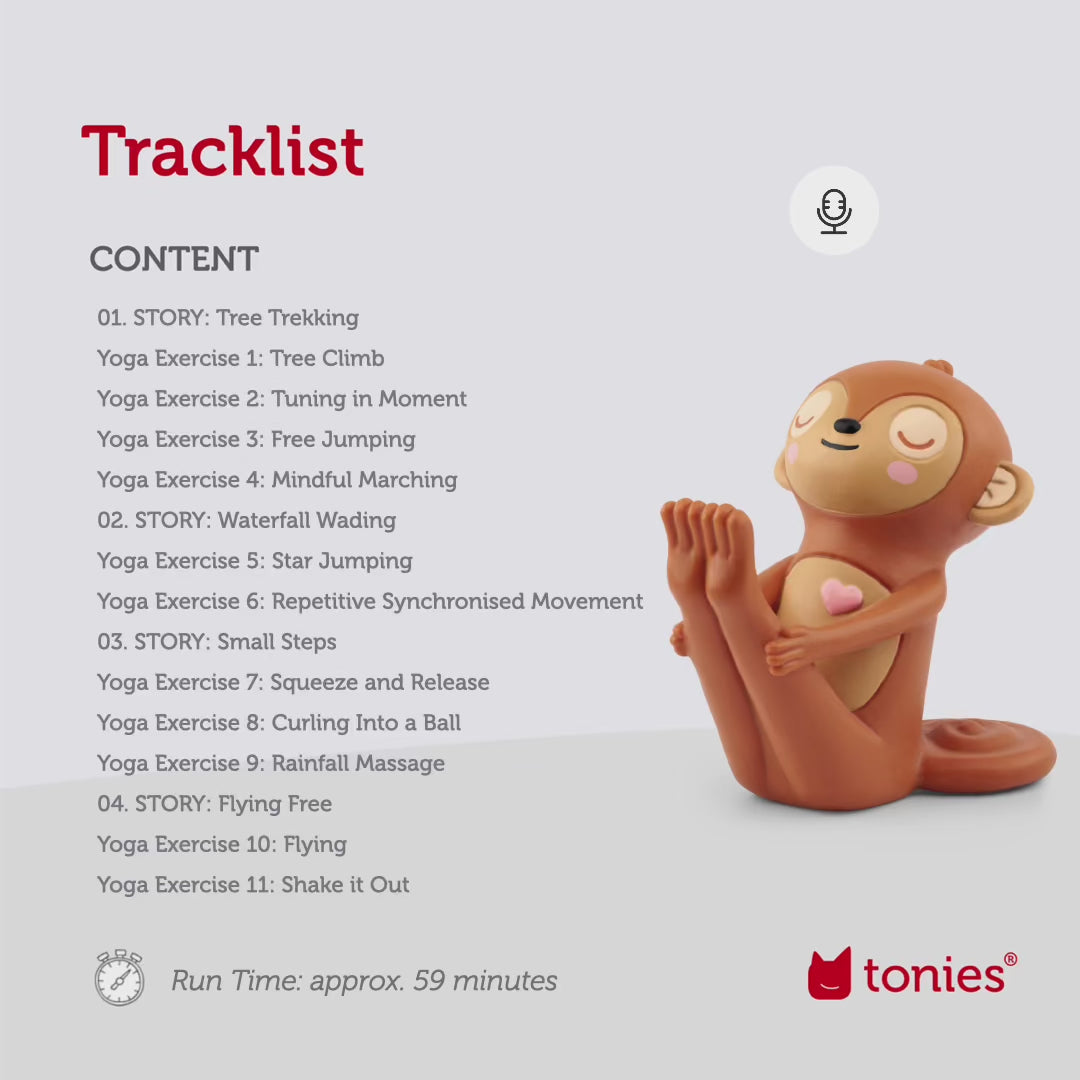 Tracklist

CONTENT

01. STORY: Tree Trekking
Yoga Exercise 1: Tree Climb
Yoga Exercise 2: Tuning in Moment
Yoga Exercise 3: Free Jumping
Yoga Exercise 4: Mindful Marching
02. STORY: Waterfall Wading
Yoga Exercise 5: Star Jumping
Yoga Exercise 6: Repetitive Synchronised Movement
03. STORY: Small Steps
Yoga Exercise 7: Squeeze and Release
Yoga Exercise 8: Curling Into a Ball
Yoga Exercise 9: Rainfall Massage
04. STORY: Flying Free
Yoga Exercise 10: Flying
Yoga Exercise 11: Shake it Out

Run Time: approx. 59 minutes

tonies®